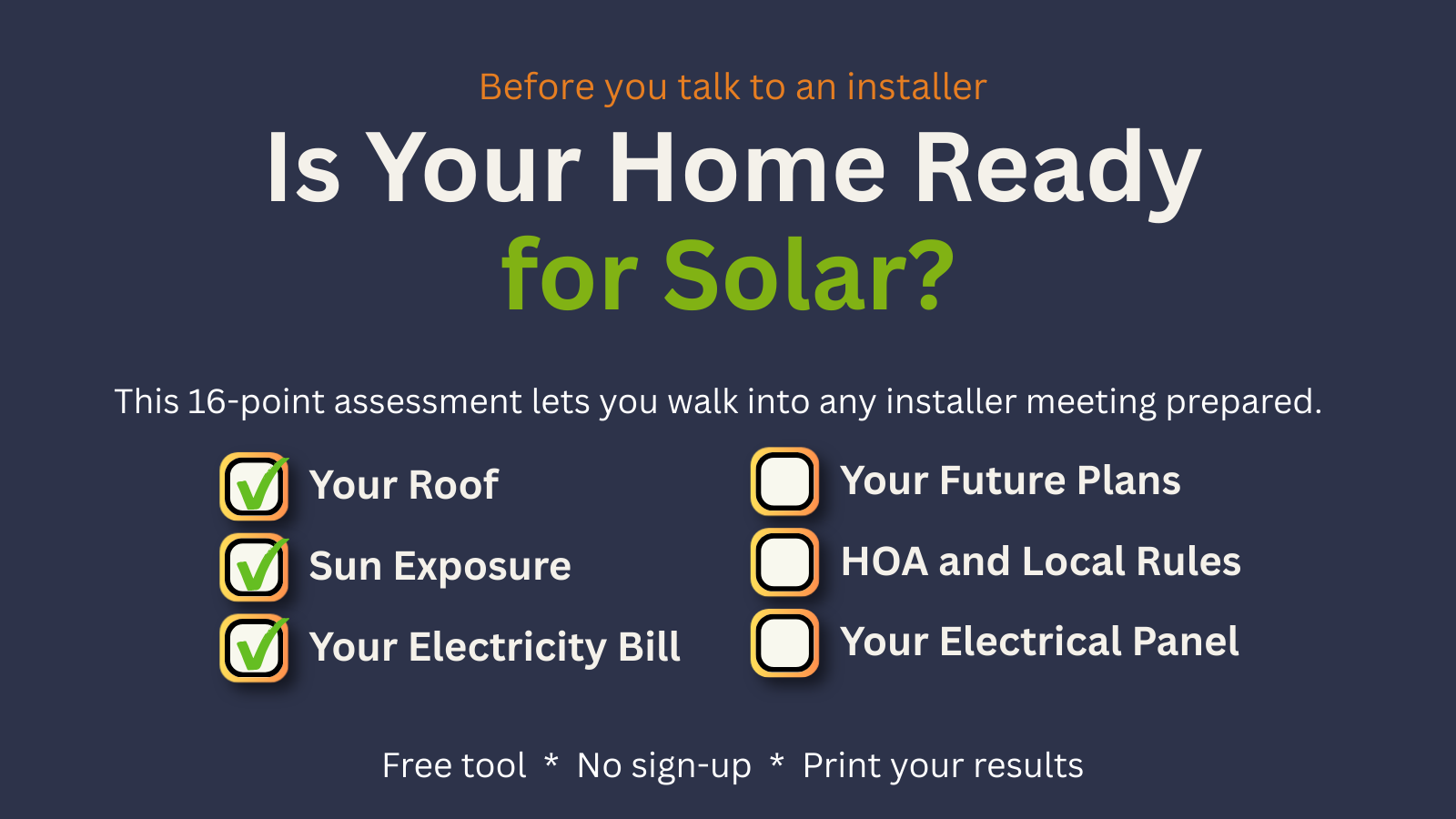 Before you talk to an installer

Is Your Home Ready for Solar?

This 16-point assessment lets you walk into any installer meeting prepared.

Your Roof
Sun Exposure
Your Electricity Bill

Your Future Plans
HOA and Local Rules
Your Electrical Panel

Free tool * No sign-up * Print your results